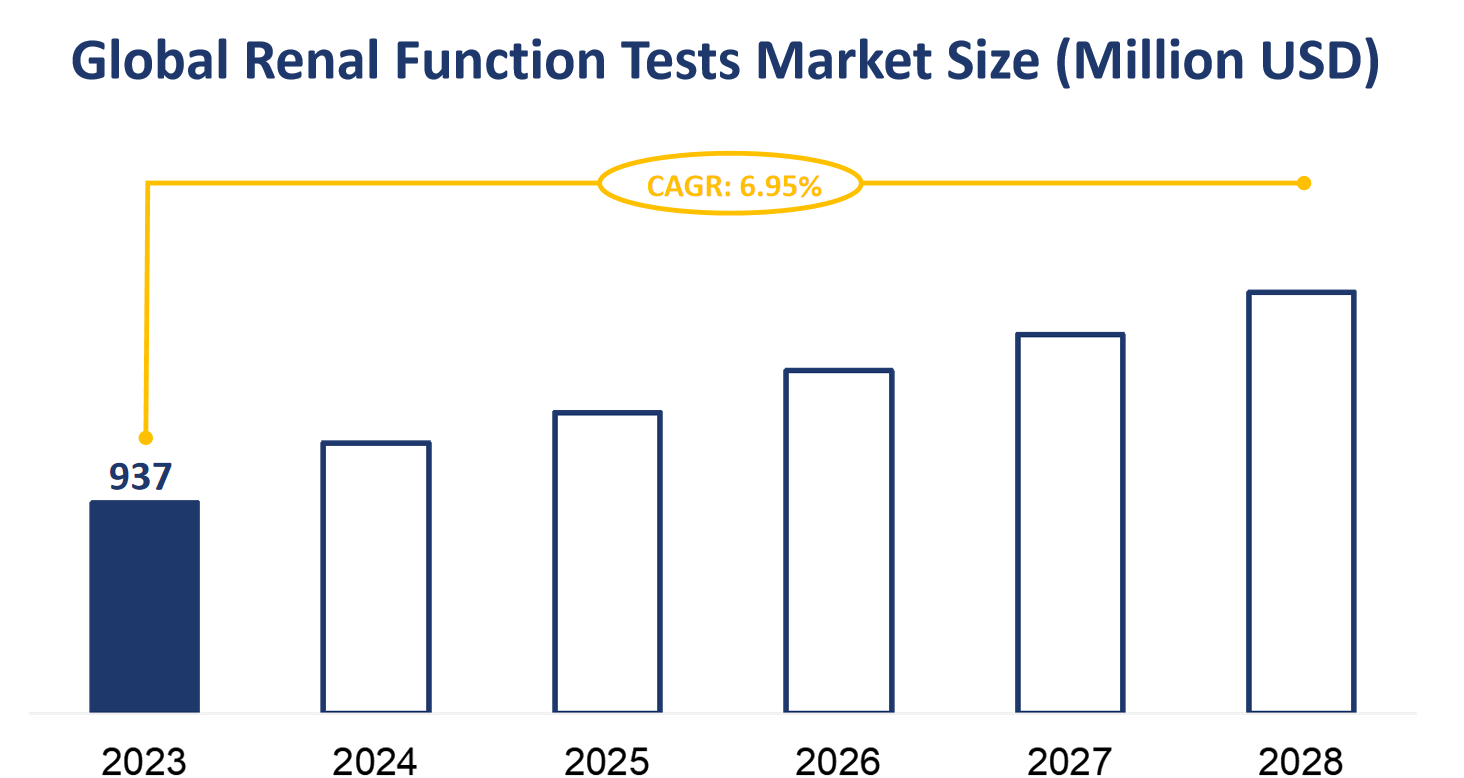 Global Renal Function Tests Market Size (Million USD)

CAGR: 6.95%

937

2023 2024 2025 2026 2027 2028